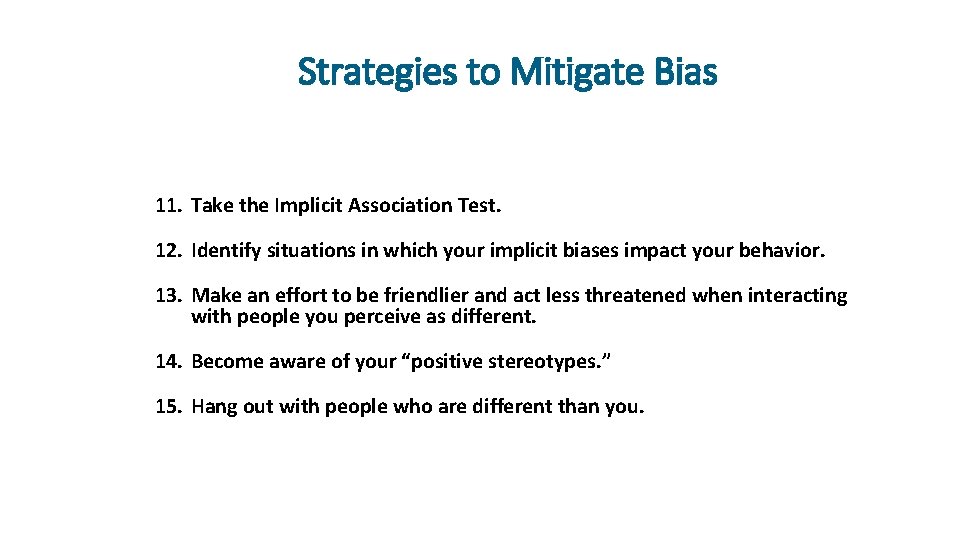 Strategies to Mitigate Bias

11. Take the Implicit Association Test.

12. Identify situations in which your implicit biases impact your behavior.

13. Make an effort to be friendlier and act less threatened when interacting with people you perceive as different.

14. Become aware of your “positive stereotypes.”

15. Hang out with people who are different than you.